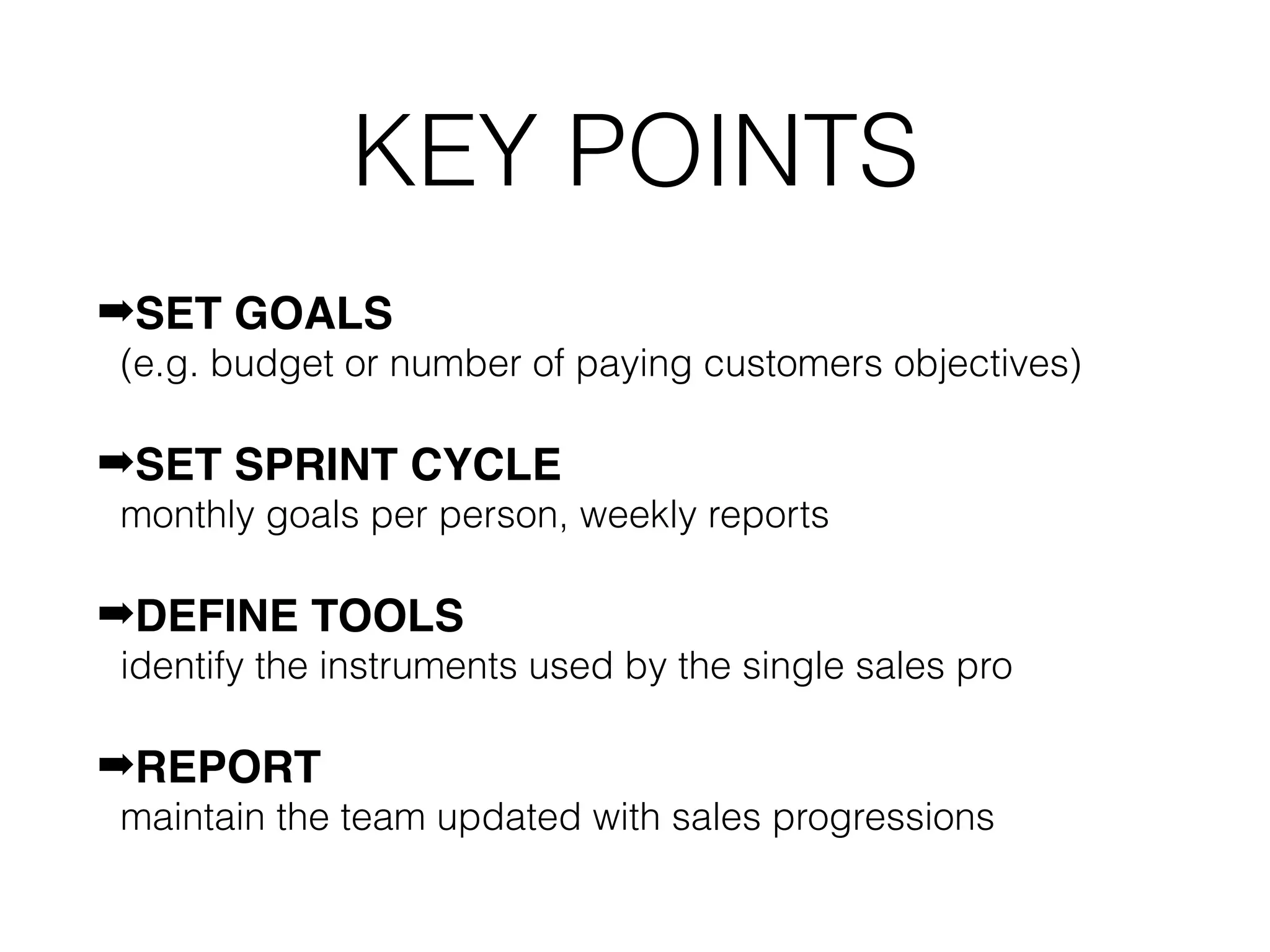 KEY POINTS

➡SET GOALS
(e.g. budget or number of paying customers objectives)

➡SET SPRINT CYCLE
monthly goals per person, weekly reports

➡DEFINE TOOLS
identify the instruments used by the single sales pro

➡REPORT
maintain the team updated with sales progressions